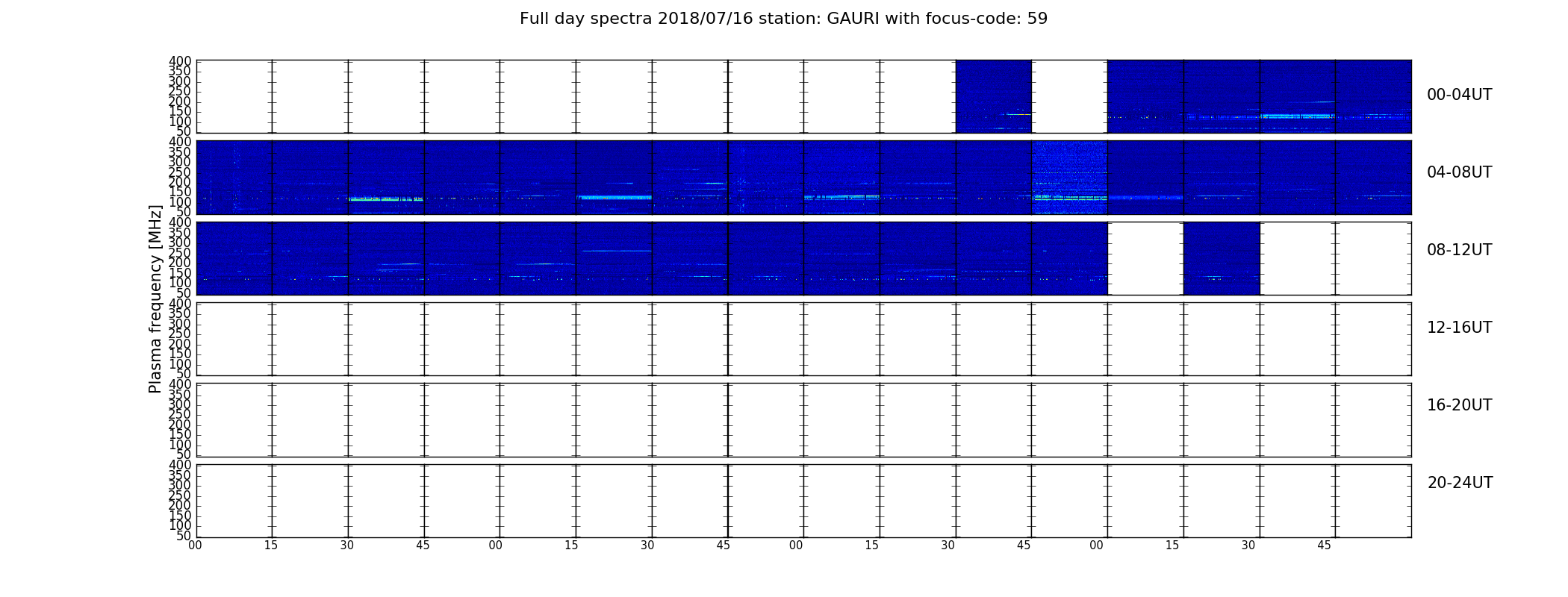 Full day spectra 2018/07/16 station: GAURI with focus-code: 59

Plasma frequency [MHz]

400
350
300
250
200
150
100
50

00-04UT

400
350
300
250
200
150
100
50

04-08UT

400
350
300
250
200
150
100
50

08-12UT

400
350
300
250
200
150
100
50

12-16UT

400
350
300
250
200
150
100
50

16-20UT

400
350
300
250
200
150
100
50

20-24UT

00 15 30 45 00 15 30 45 00 15 30 45 00 15 30 45